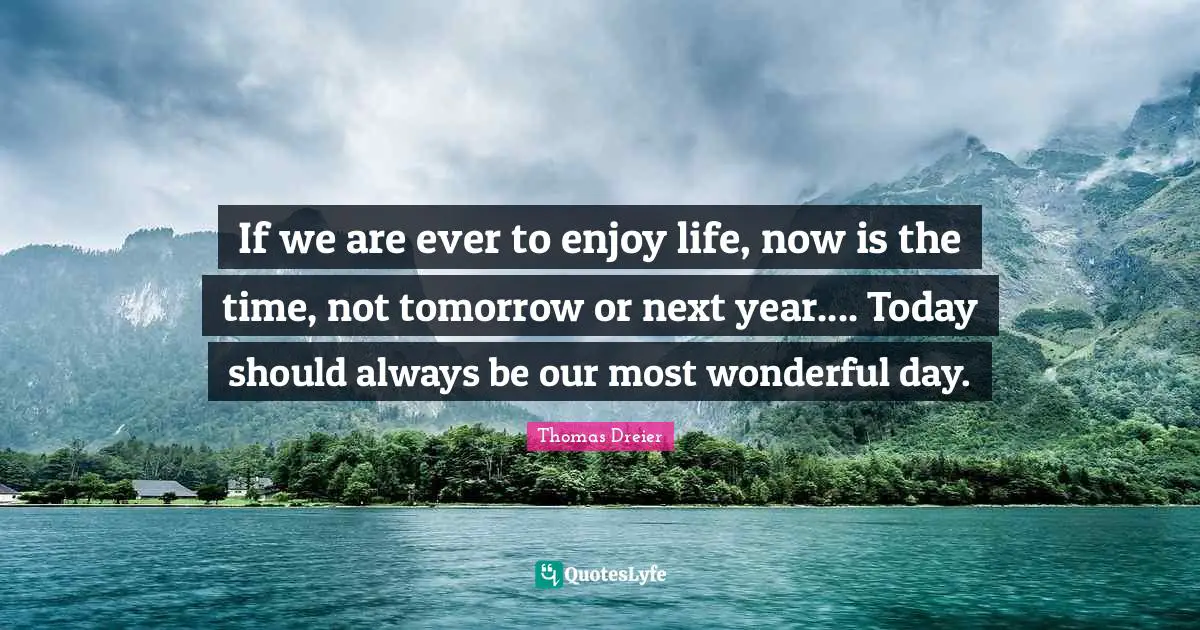 If we are ever to enjoy life, now is the time, not tomorrow or next year.... Today should always be our most wonderful day.

Thomas Dreier

QuotesLyfe